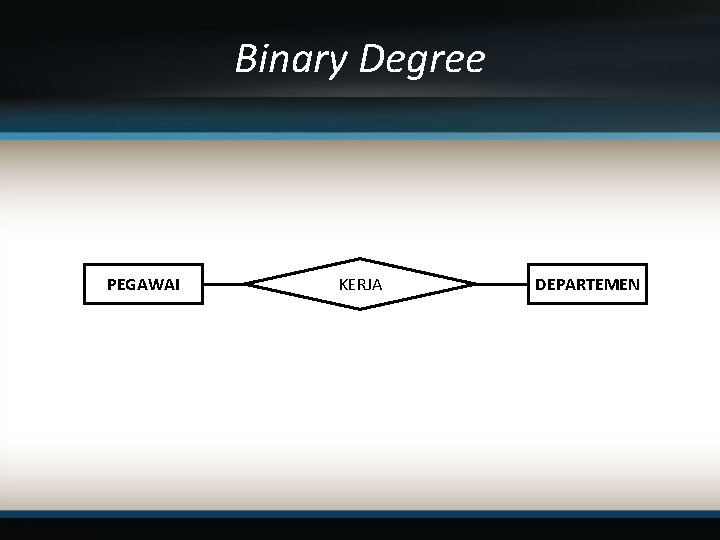 Binary Degree

PEGAWAI

KERJA

DEPARTEMEN